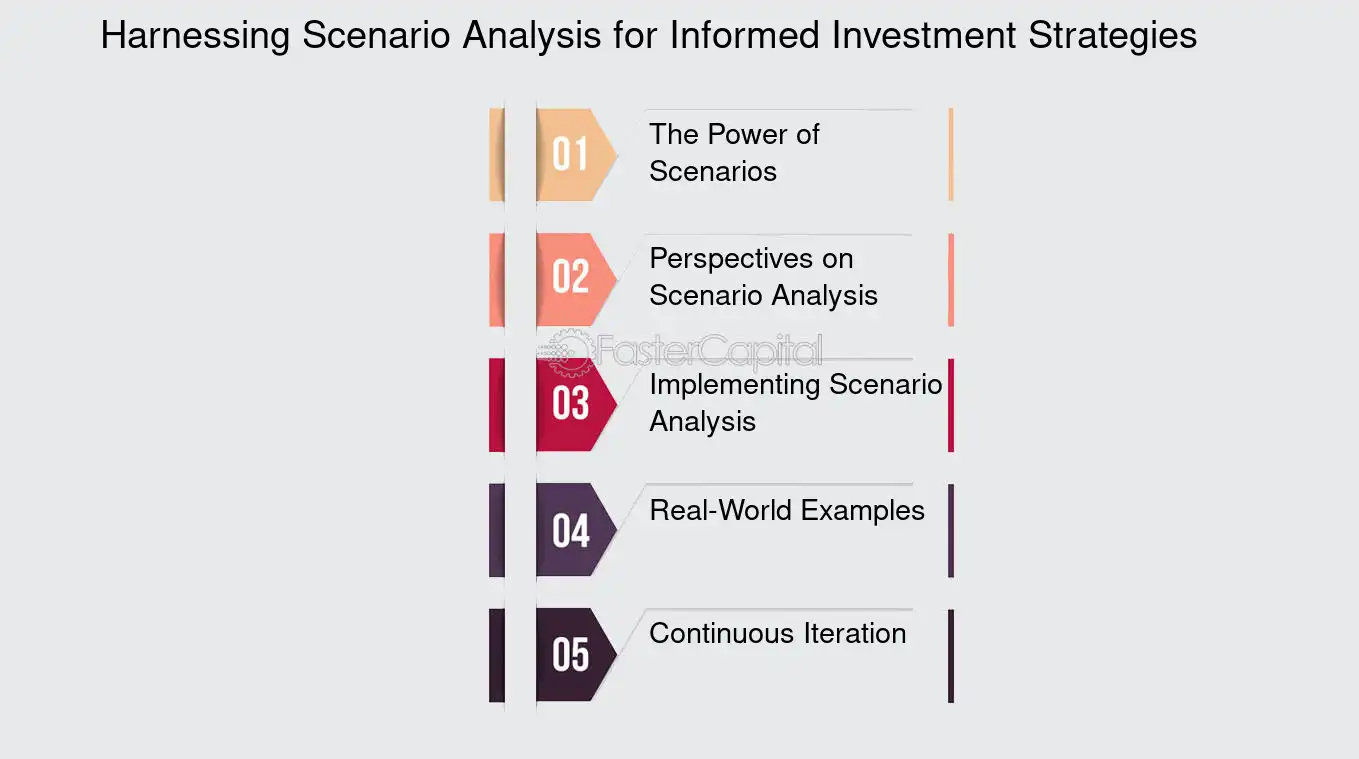 Harnessing Scenario Analysis for Informed Investment Strategies

01 The Power of Scenarios

02 Perspectives on Scenario Analysis

FasterCapital

03 Implementing Scenario Analysis

04 Real-World Examples

05 Continuous Iteration